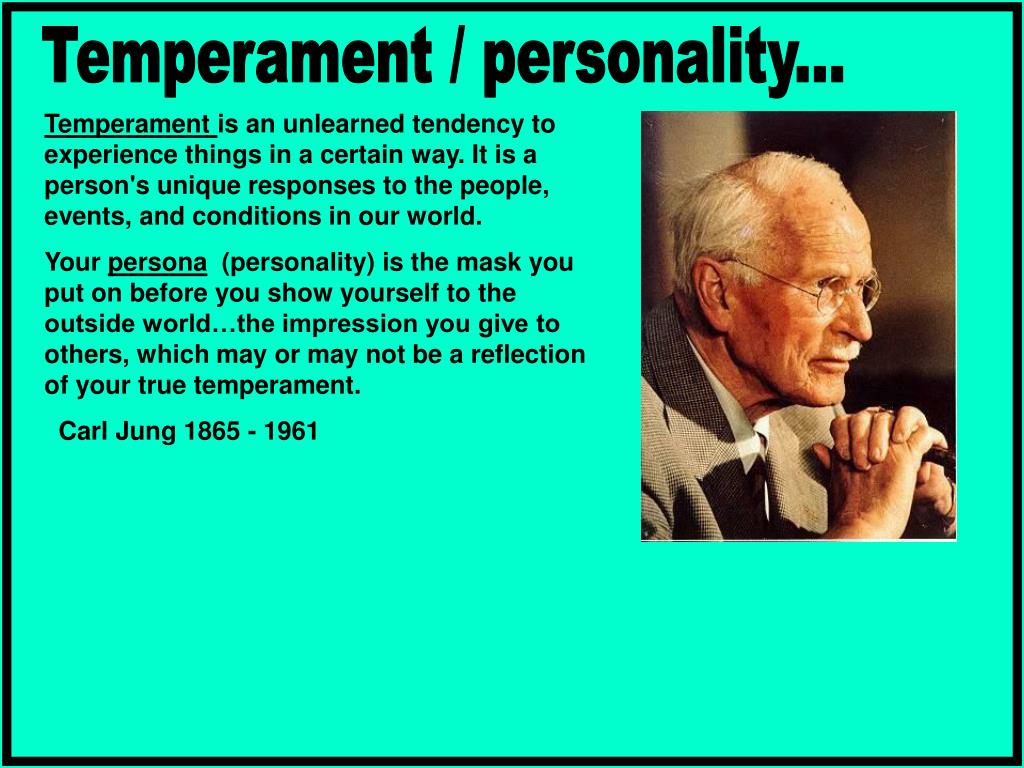 Temperament / personality...

Temperament is an unlearned tendency to experience things in a certain way. It is a person's unique responses to the people, events, and conditions in our world.

Your persona (personality) is the mask you put on before you show yourself to the outside world…the impression you give to others, which may or may not be a reflection of your true temperament.

Carl Jung 1865 - 1961